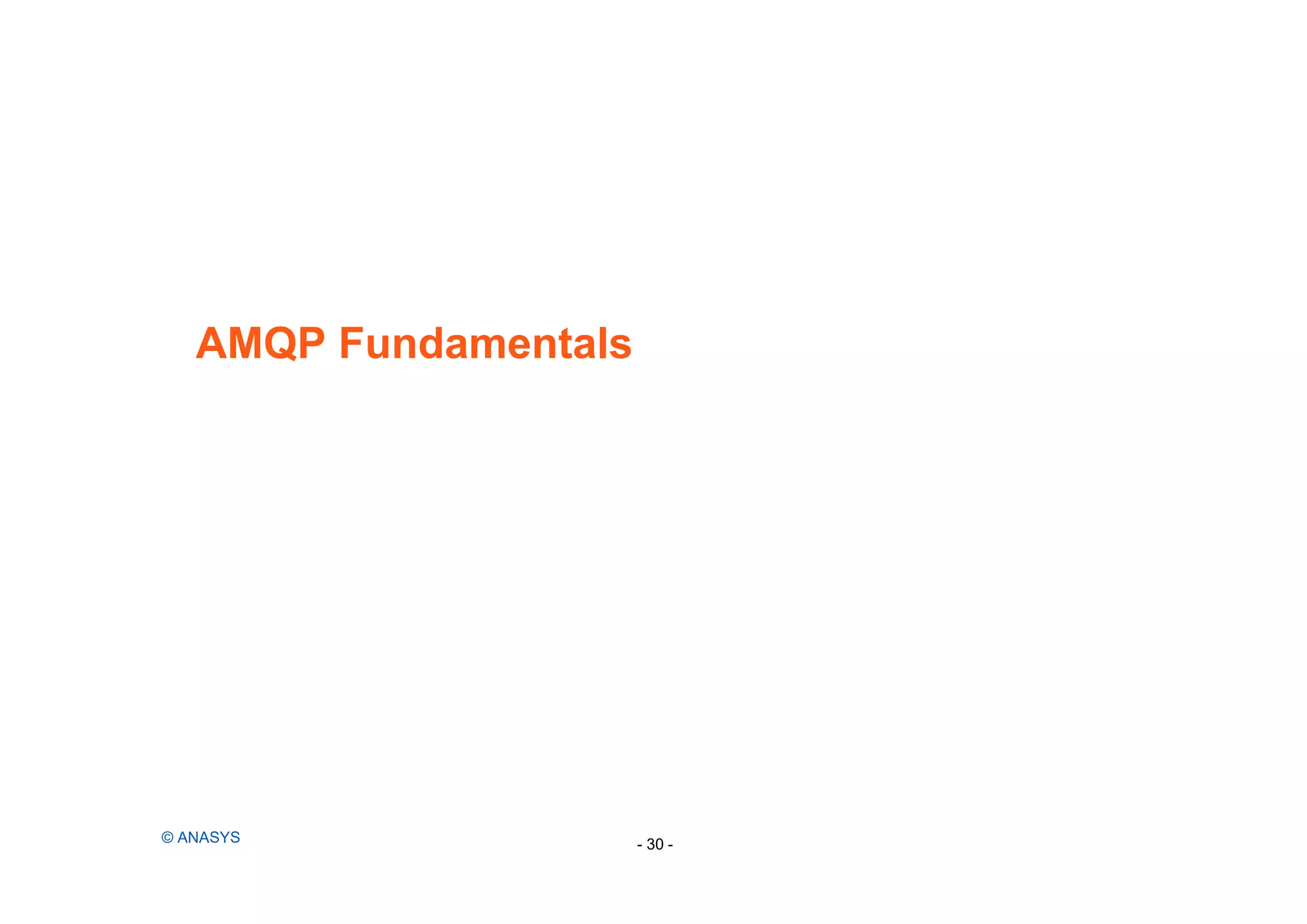 AMQP Fundamentals

© ANASYS

- 30 -